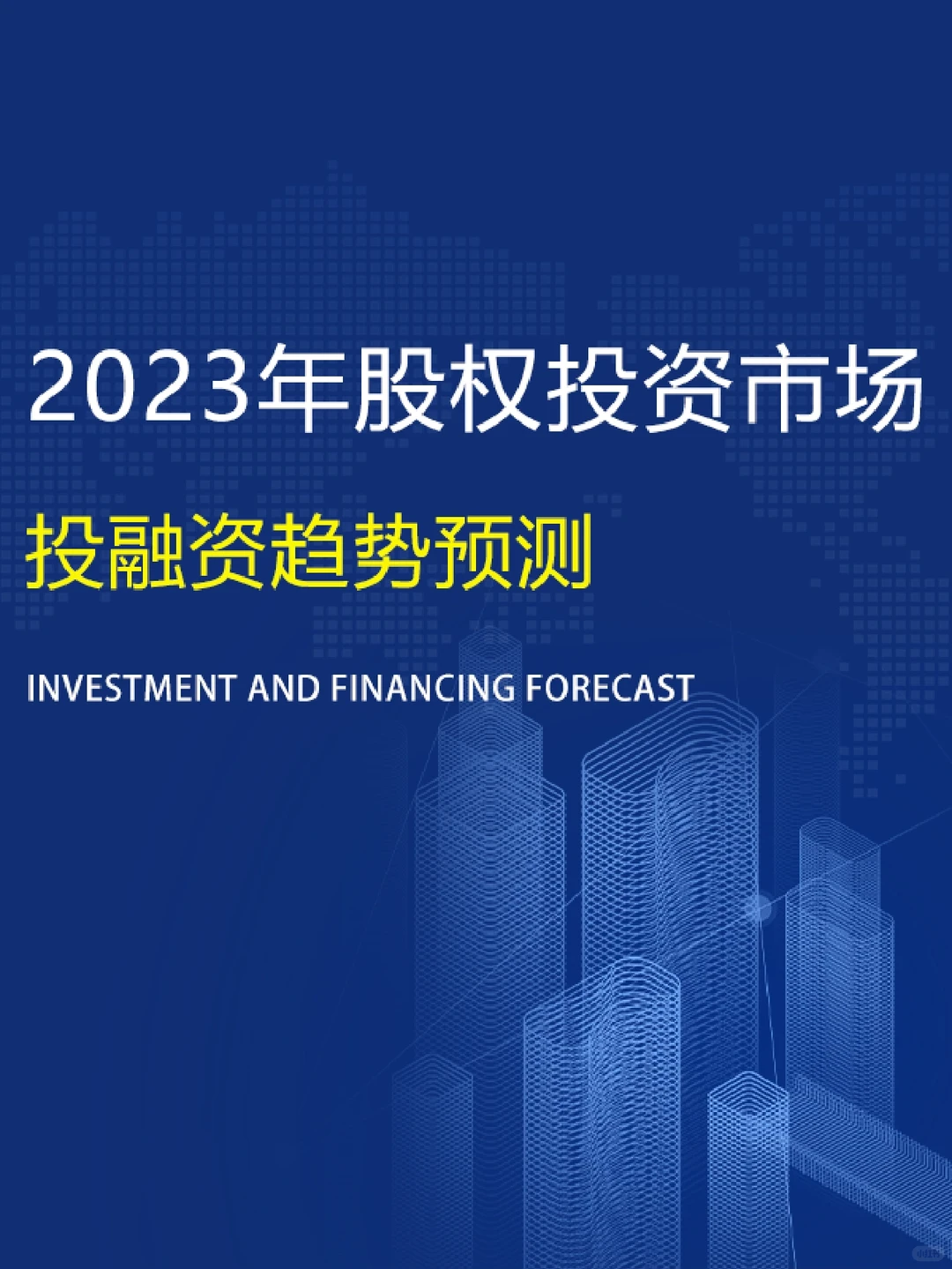 2023年股权投资市场

投融资趋势预测

INVESTMENT AND FINANCING FORECAST